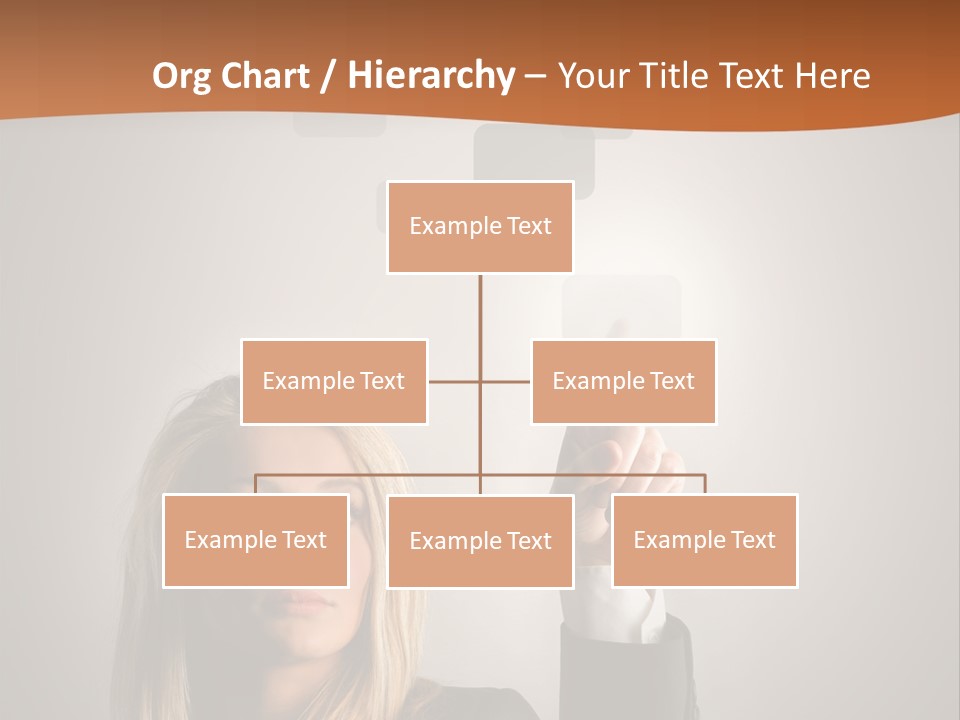 Org Chart / Hierarchy – Your Title Text Here

Example Text

Example Text

Example Text

Example Text

Example Text

Example Text